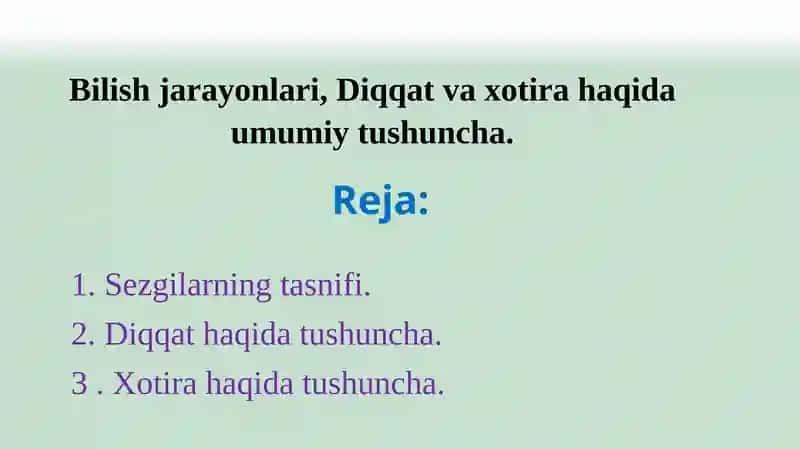 Bilish jarayonlari, Diqqat va xotira haqida umumiy tushuncha.

Reja:

1. Sezgilarning tasnifi.
2. Diqqat haqida tushuncha.
3 . Xotira haqida tushuncha.